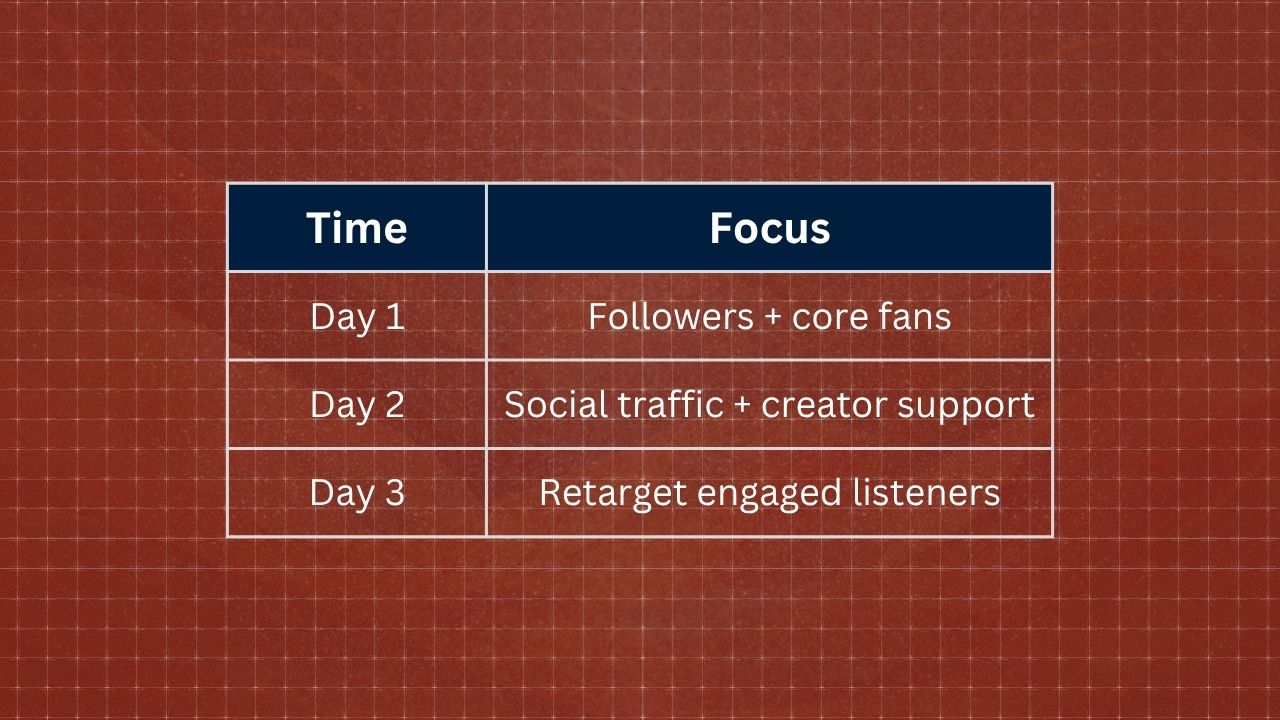 | Time | Focus |
|---|---|
| Day 1 | Followers + core fans |
| Day 2 | Social traffic + creator support |
| Day 3 | Retarget engaged listeners |